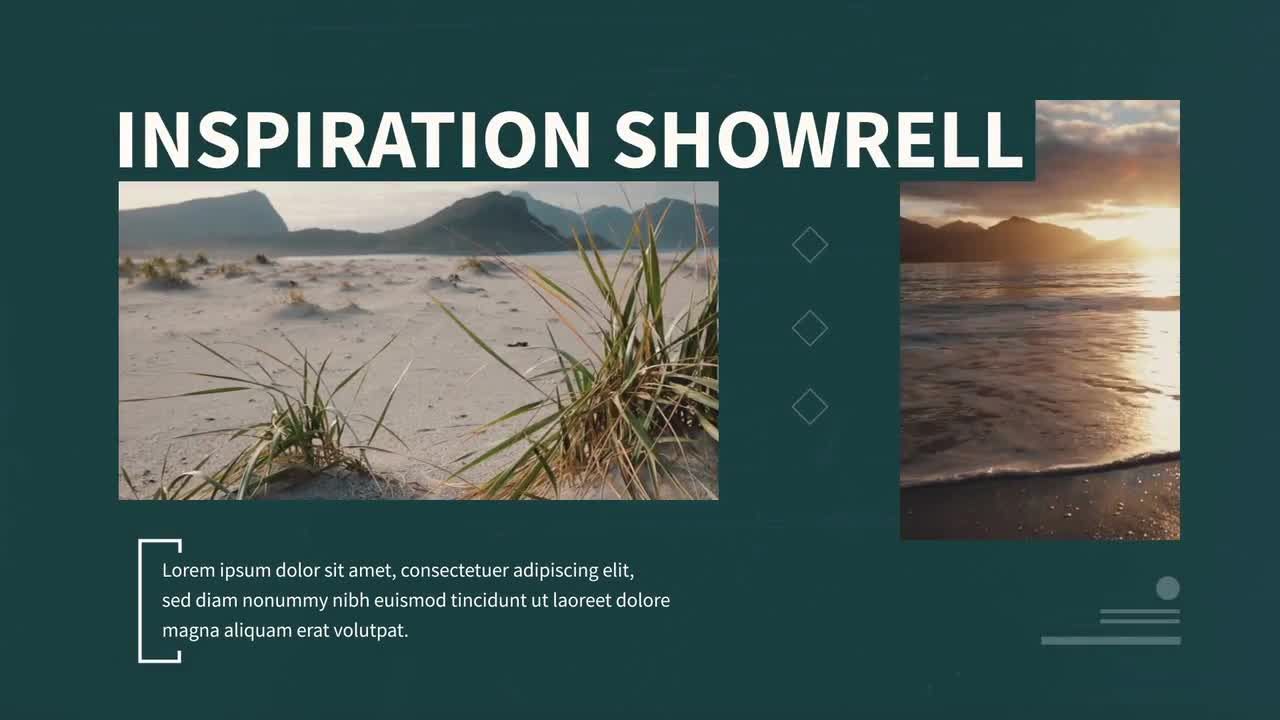 INSPIRATION SHOWRELL

Lorem ipsum dolor sit amet, consectetuer adipiscing elit, sed diam nonummy nibh euismod tincidunt ut laoreet dolore magna aliquam erat volutpat.